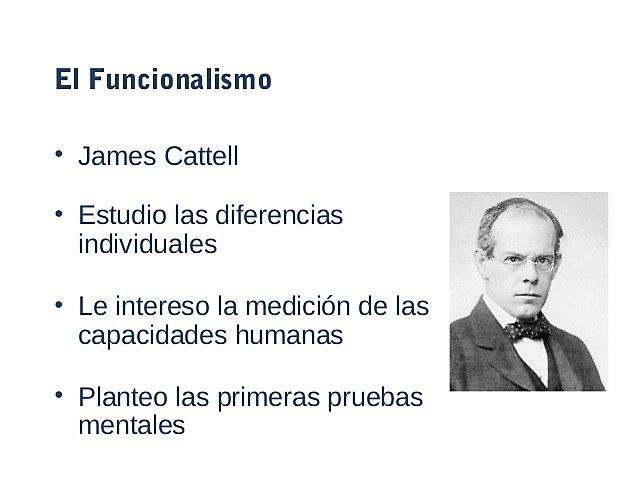 El Funcionalismo

• James Cattell

• Estudio las diferencias individuales

• Le intereso la medición de las capacidades humanas

• Planteo las primeras pruebas mentales